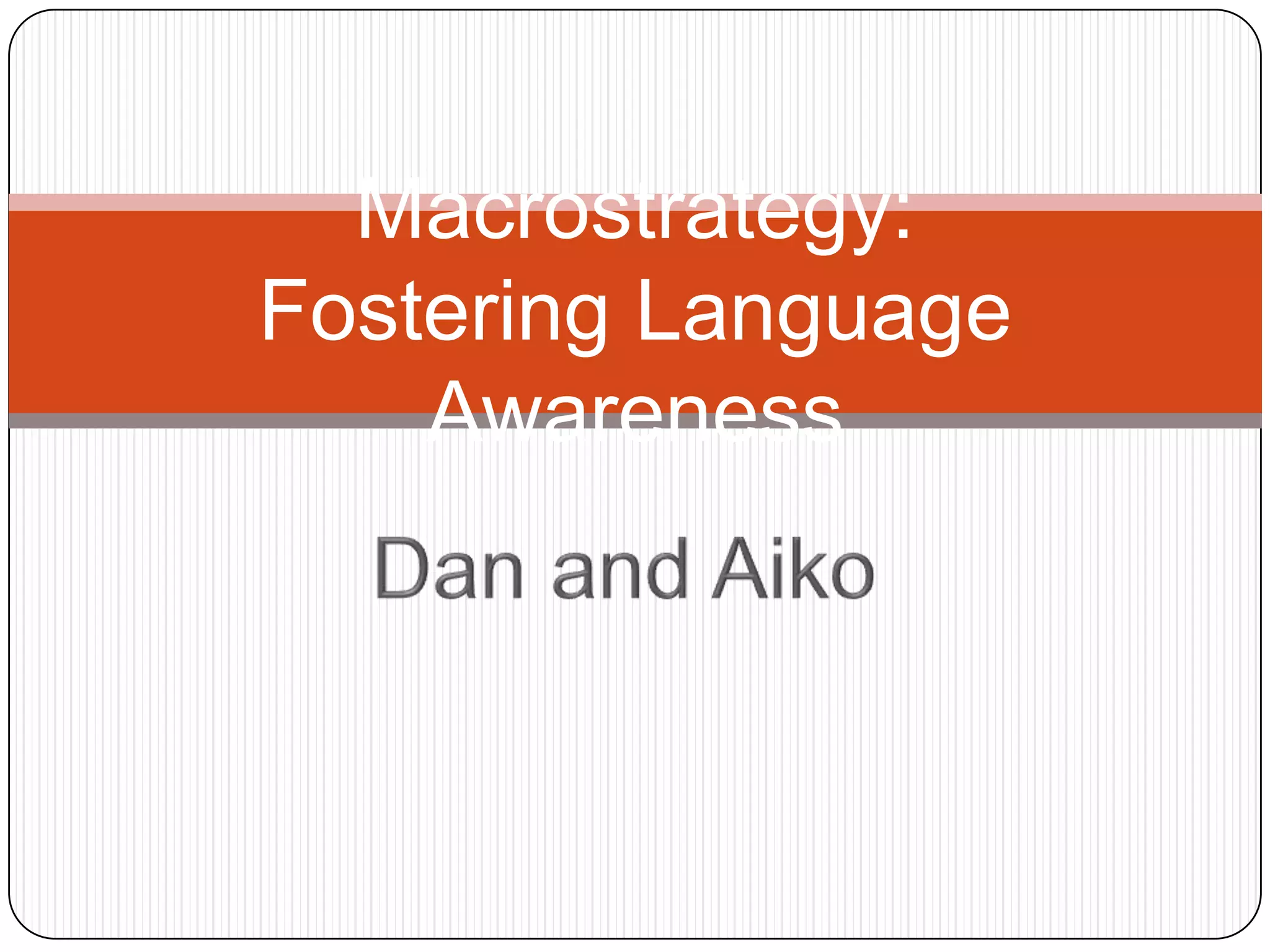 Macrostrategy: Fostering Language Awareness

Dan and Aiko